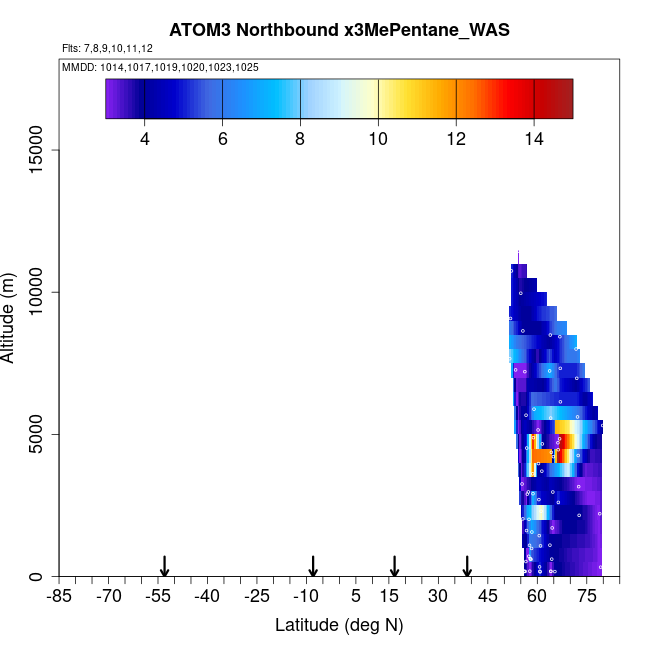 ATOM3 Northbound x3MePentane_WAS

Flts: 7,8,9,10,11,12

MMDD: 1014,1017,1019,1020,1023,1025

4 6 8 10 12 14

Altitude (m)

0
5000
10000
15000

-85 -70 -55 -40 -25 -10 5 15 30 45 60 75

Latitude (deg N)